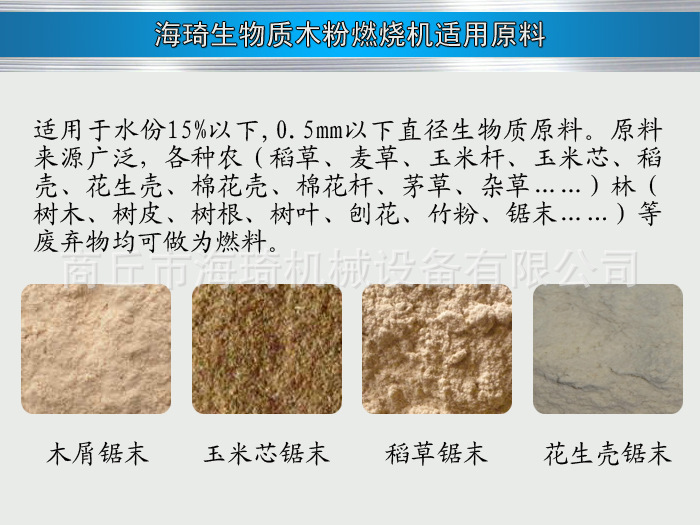 海琦生物质木粉燃烧机适用原料

适用于水份15%以下，0.5mm以下直径生物质原料。原料来源广泛，各种农（稻草、麦草、玉米杆、玉米芯、稻壳、花生壳、棉花壳、棉花杆、茅草、杂草……）林（树木、树皮、树根、树叶、刨花、竹粉、锯末……）等废弃物均可做为燃料。

商丘市海琦机械设备有限公司

木屑锯末

玉米芯锯末

稻草锯末

花生壳锯末